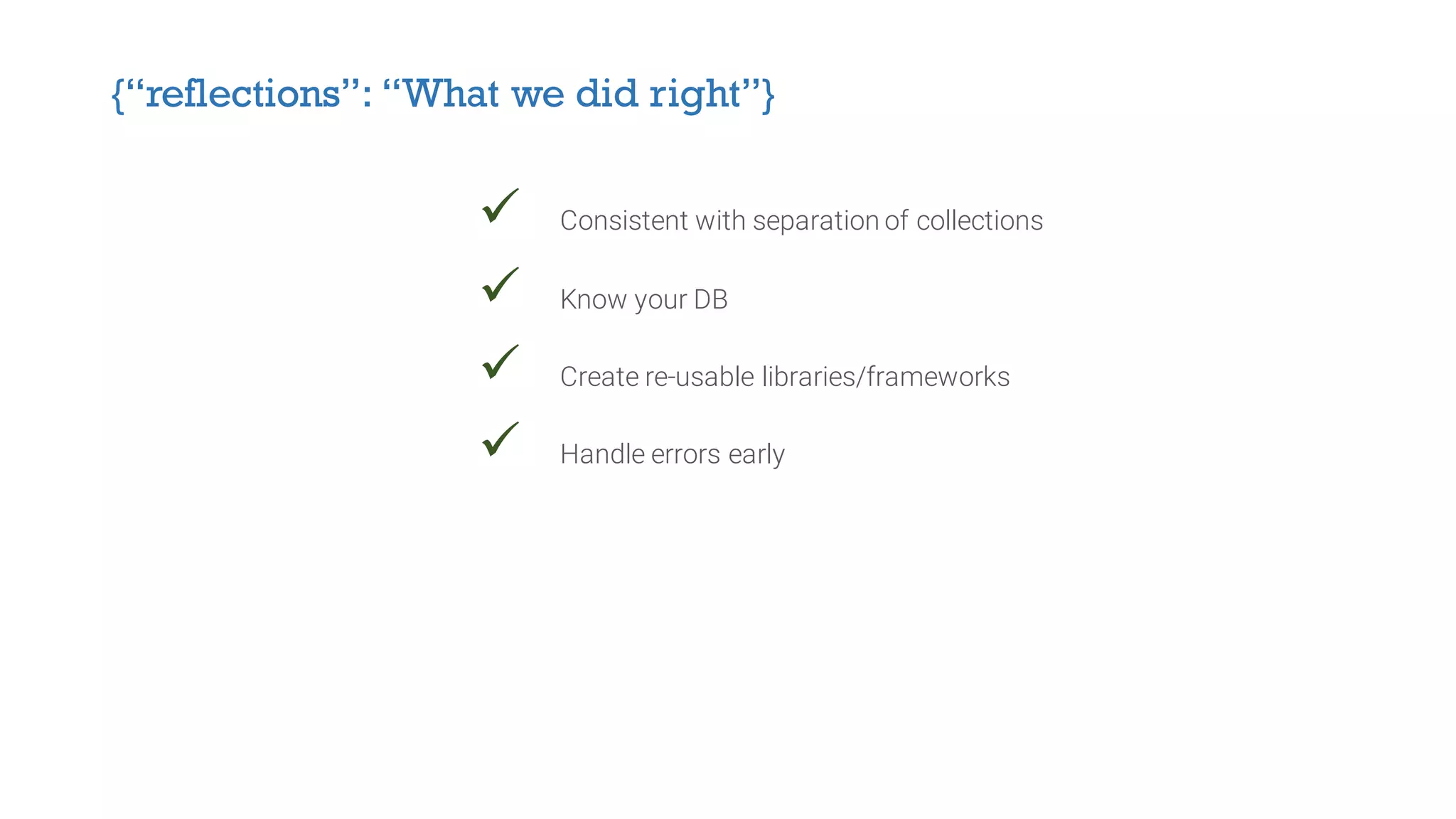 {“reflections”: “What we did right”}

✓ Consistent with separation of collections

✓ Know your DB

✓ Create re-usable libraries/frameworks

✓ Handle errors early